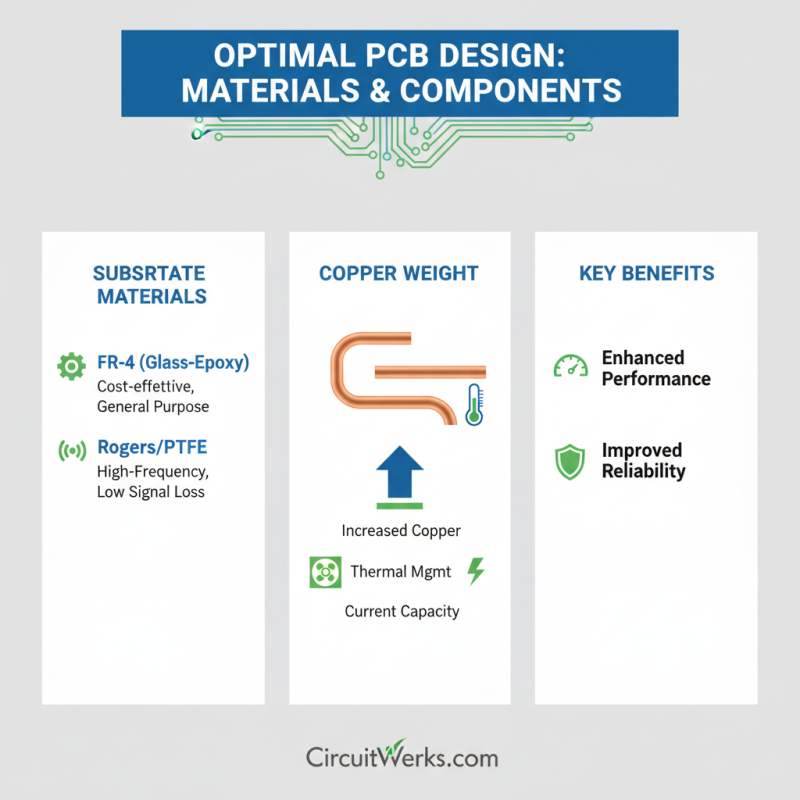 OPTIMAL PCB DESIGN: MATERIALS & COMPONENTS

SUBSRTATE MATERIALS

FR-4 (Glass-Epoxy)
Cost-effettive, General Purpose

Rogers/PTFE
High-Frequency, Low Signal Loss

COPPER WEIGHT

Increased Copper

Thermal Mgmt

Current Capacity

KEY BENEFITS

Enhanced Performance

Improved Reliability

CircuitWerks.com